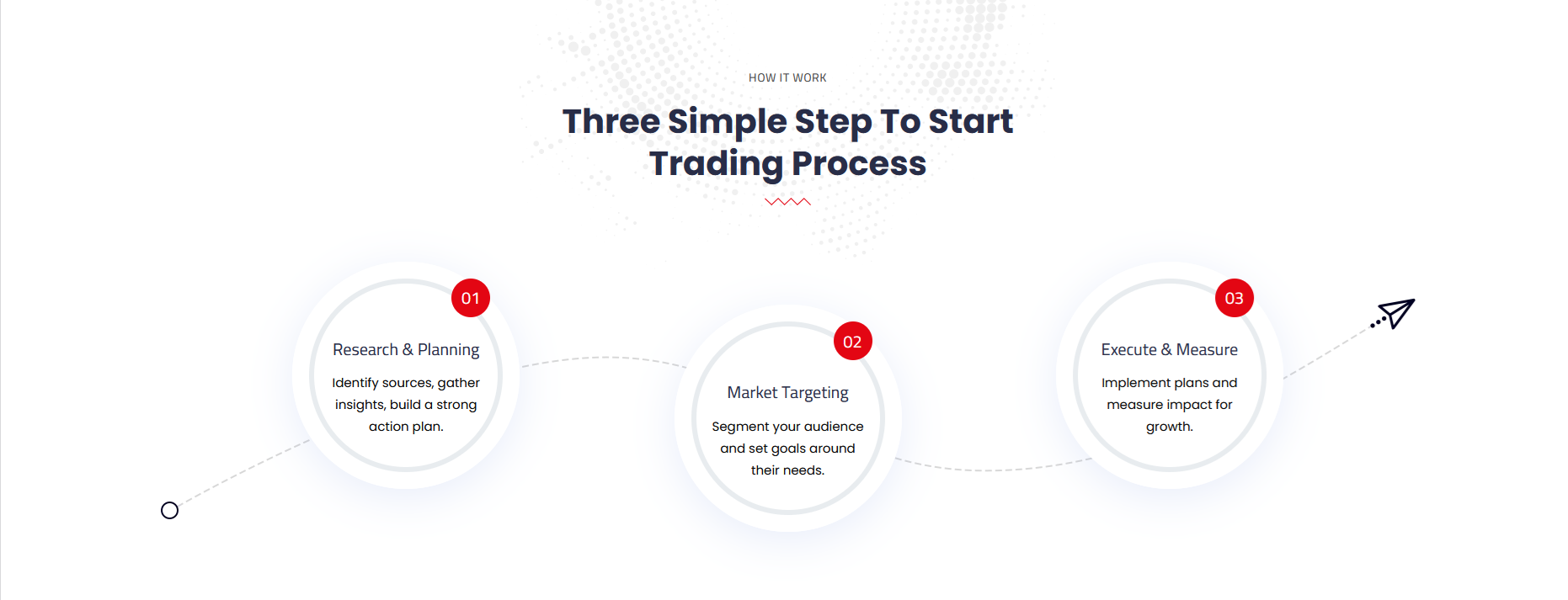 HOW IT WORK

Three Simple Step To Start Trading Process

01

Research & Planning

Identify sources, gather insights, build a strong action plan.

02

Market Targeting

Segment your audience and set goals around their needs.

03

Execute & Measure

Implement plans and measure impact for growth.